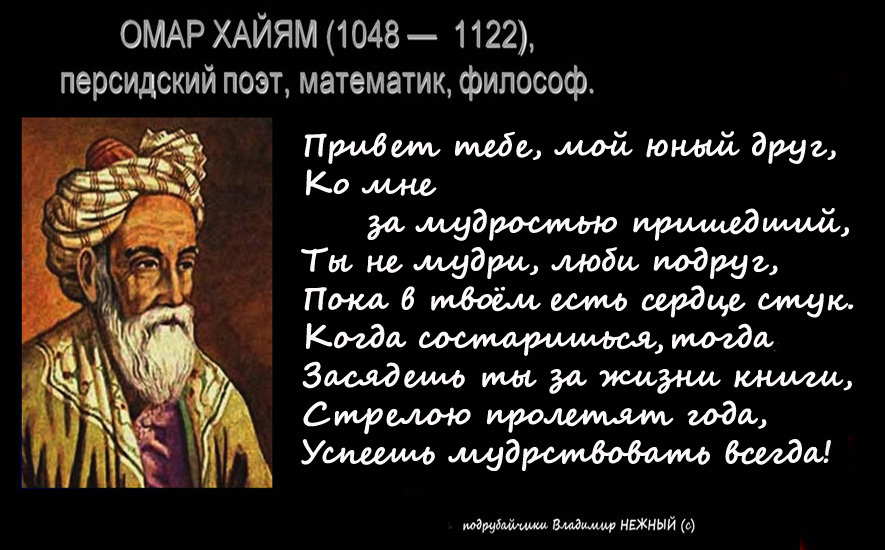 ОМАР ХАЙЯМ (1048 — 1122),
персидский поэт, математик, философ.

Привет тебе, мой юный друг,
Ко мне
за мудростью пришедший,
Ты не мудри, люби подруг,
Пока в твоём есть сердце стук.
Когда состаришься, тогда
Засядешь ты за жизни книги,
Стрелою пролетят года,
Успеешь мудрствовать всегда!

подрубайчики Владимир НЕЖНЫЙ (с)